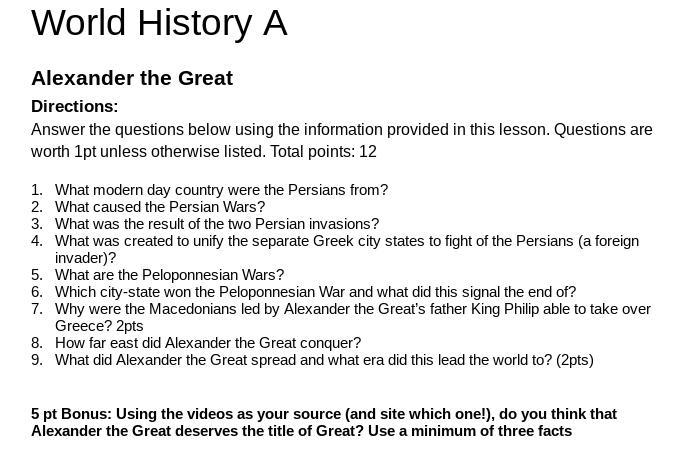 World History A

Alexander the Great

Directions:

Answer the questions below using the information provided in this lesson. Questions are worth 1pt unless otherwise listed. Total points: 12

1. What modern day country were the Persians from?
2. What caused the Persian Wars?
3. What was the result of the two Persian invasions?
4. What was created to unify the separate Greek city states to fight of the Persians (a foreign invader)?
5. What are the Peloponnesian Wars?
6. Which city-state won the Peloponnesian War and what did this signal the end of?
7. Why were the Macedonians led by Alexander the Great's father King Philip able to take over Greece? 2pts
8. How far east did Alexander the Great conquer?
9. What did Alexander the Great spread and what era did this lead the world to? (2pts)

5 pt Bonus: Using the videos as your source (and site which one!), do you think that Alexander the Great deserves the title of Great? Use a minimum of three facts